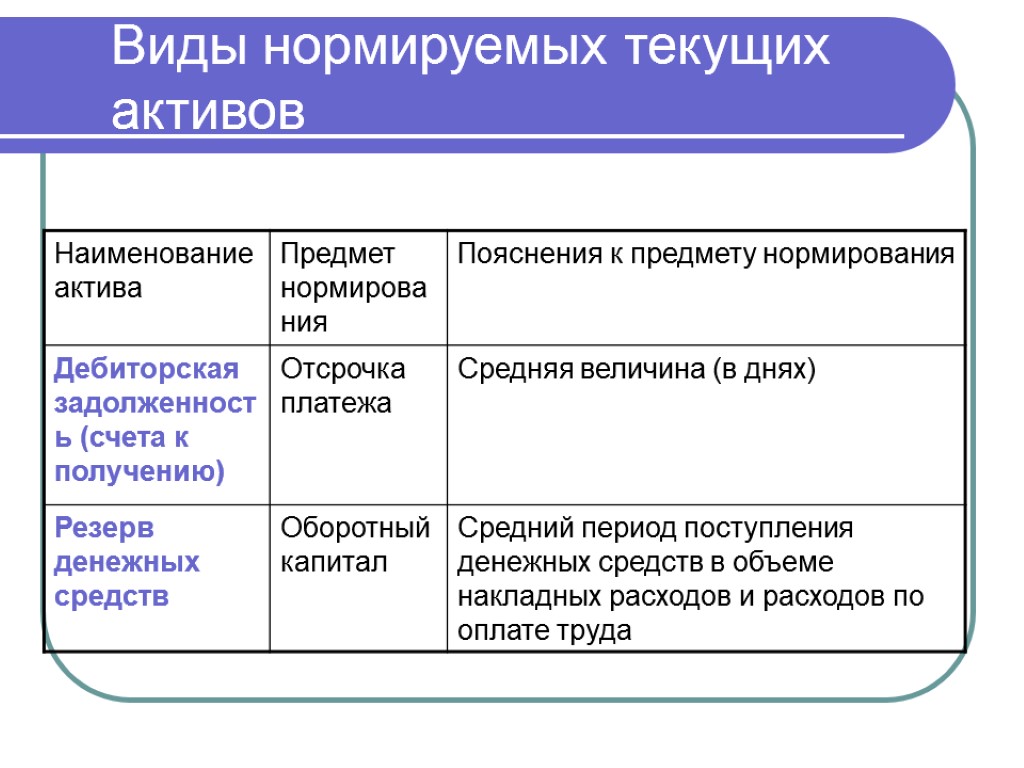 Виды нормируемых текущих активов

| Наименование актива | Предмет нормирования | Пояснения к предмету нормирования |
|---|---|---|
| Дебиторская задолженность (счета к получению) | Отсрочка платежа | Средняя величина (в днях) |
| Резерв денежных средств | Оборотный капитал | Средний период поступления денежных средств в объеме накладных расходов и расходов по оплате труда |